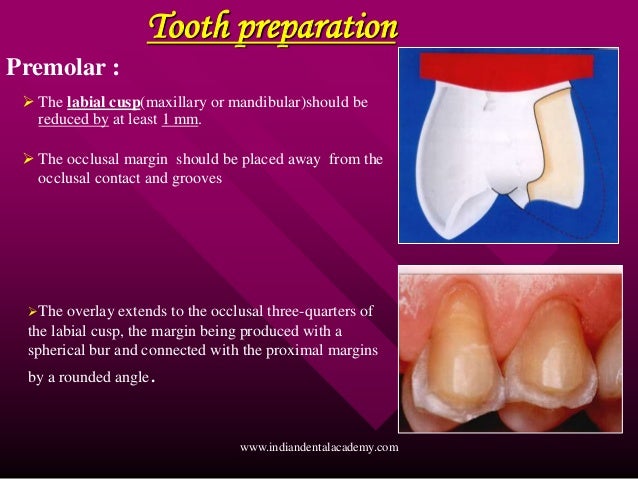 Tooth preparation

Premolar :

➢ The labial cusp(maxillary or mandibular)should be reduced by at least 1 mm.

➢ The occlusal margin should be placed away from the occlusal contact and grooves

➢The overlay extends to the occlusal three-quarters of the labial cusp, the margin being produced with a spherical bur and connected with the proximal margins by a rounded angle.

www.indiandentalacademy.com